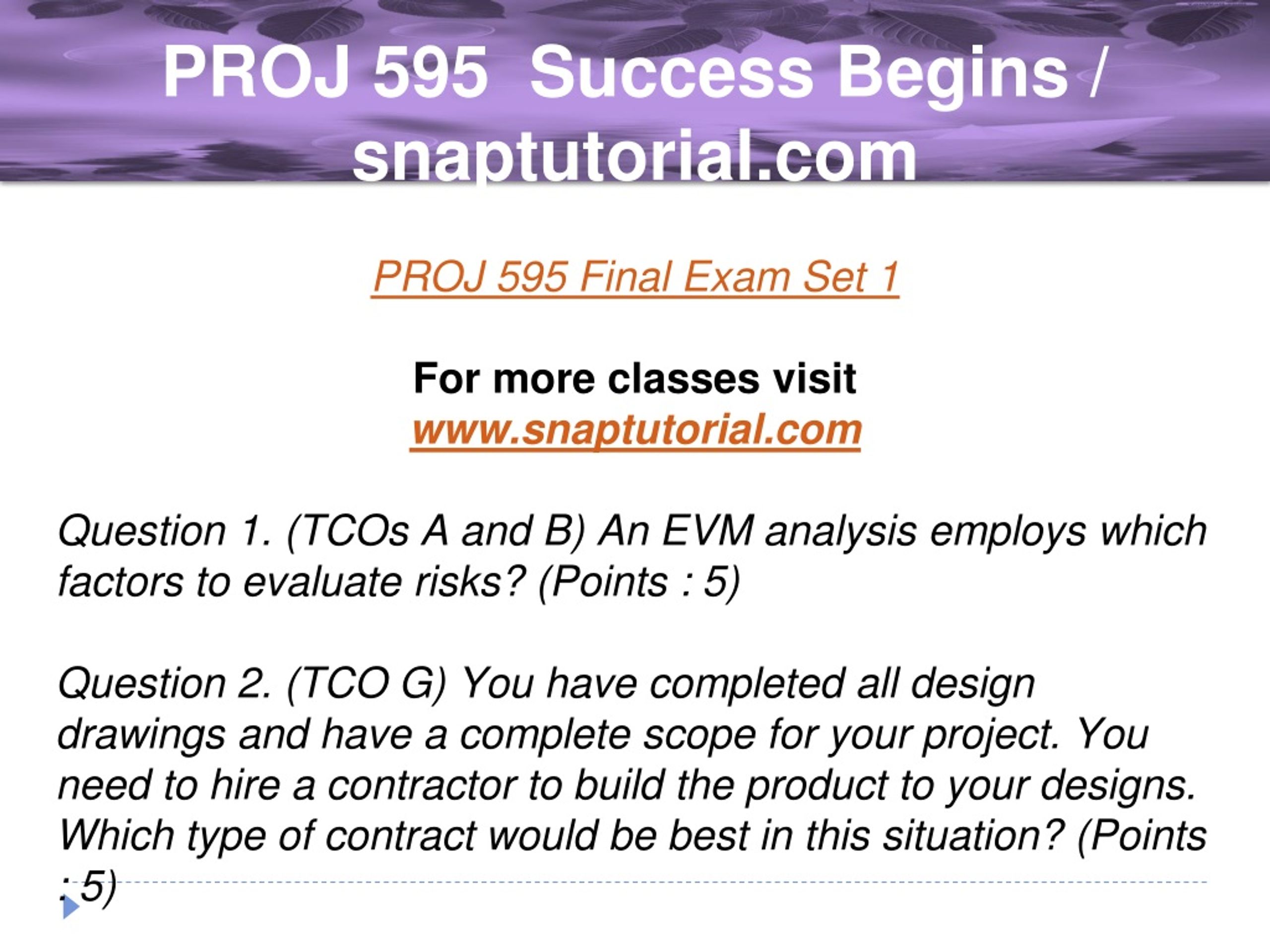 PROJ 595 Success Begins / snaptutorial.com

PROJ 595 Final Exam Set 1

For more classes visit
www.snaptutorial.com

Question 1. (TCOs A and B) An EVM analysis employs which factors to evaluate risks? (Points : 5)

Question 2. (TCO G) You have completed all design drawings and have a complete scope for your project. You need to hire a contractor to build the product to your designs. Which type of contract would be best in this situation? (Points : 5)